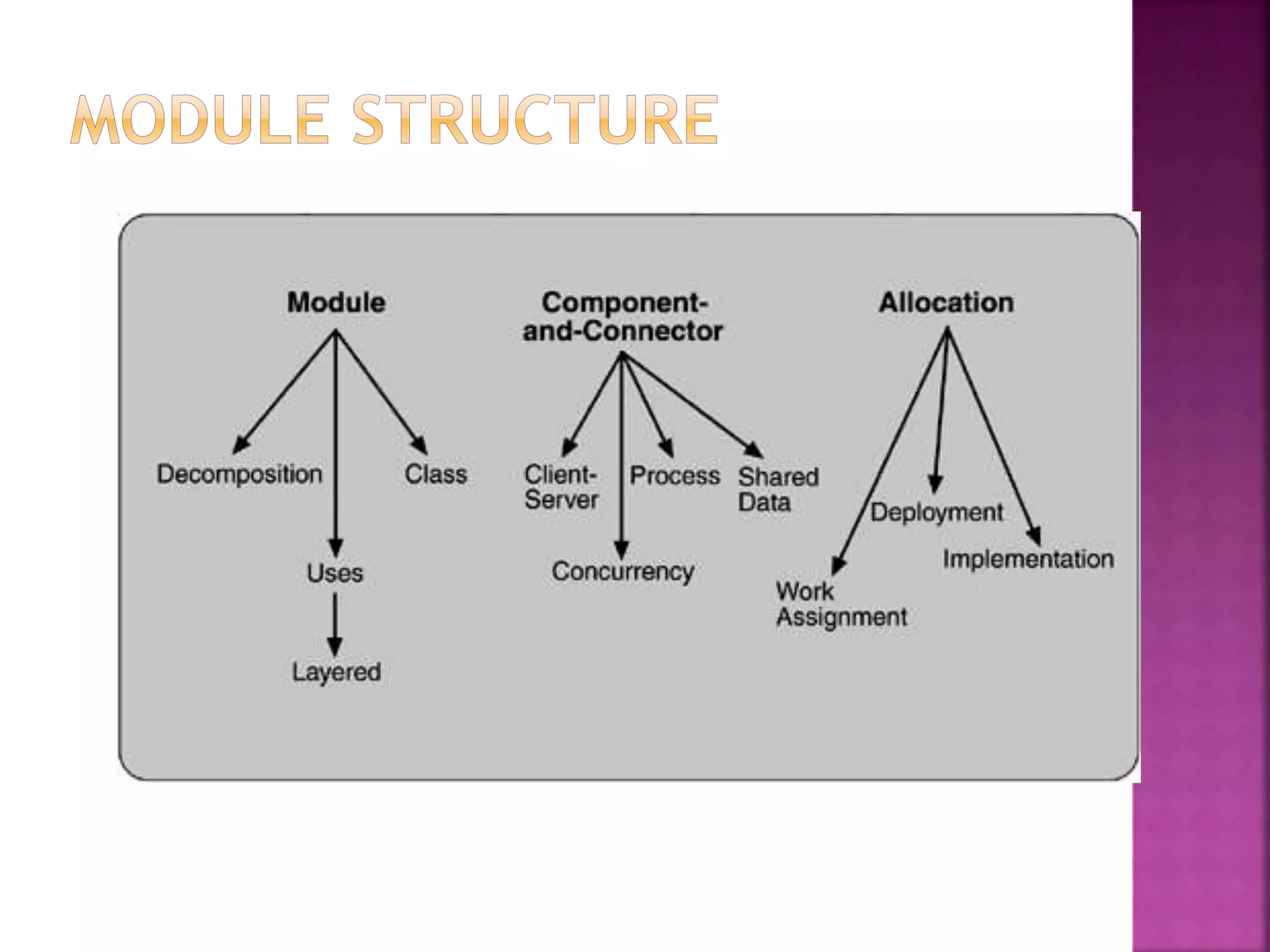 MODULE STRUCTURE

Module

Decomposition

Class

Uses

Layered

Component-and-Connector

Client-Server

Process

Shared Data

Concurrency

Allocation

Deployment

Implementation

Work Assignment